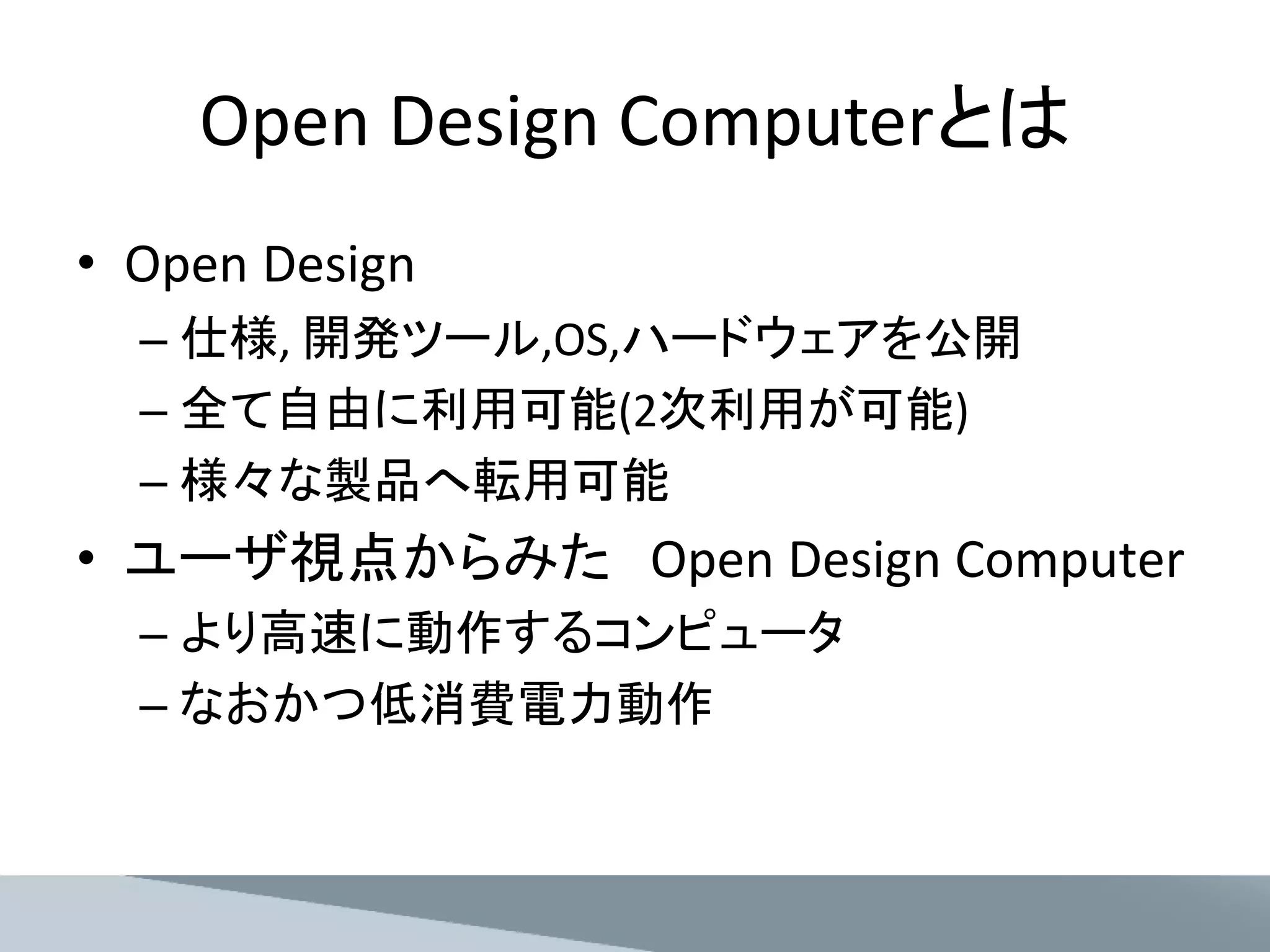 Open Design Computerとは

• Open Design
– 仕様, 開発ツール,OS,ハードウェアを公開
– 全て自由に利用可能(2次利用が可能)
– 様々な製品へ転用可能

• ユーザ視点からみた Open Design Computer
– より高速に動作するコンピュータ
– なおかつ低消費電力動作